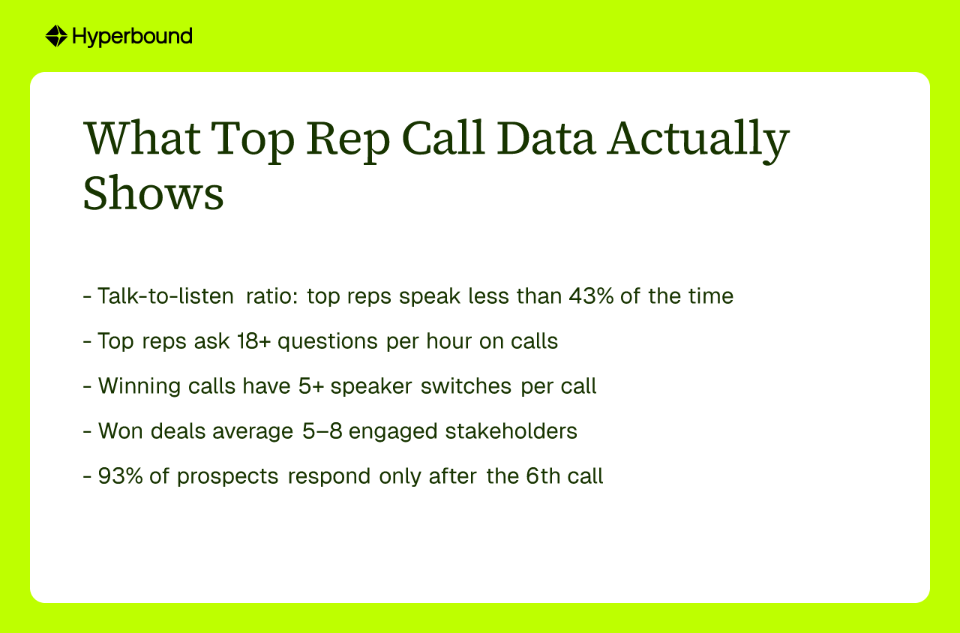 Hyperbound

What Top Rep Call Data Actually Shows

- Talk-to-listen ratio: top reps speak less than 43% of the time

- Top reps ask 18+ questions per hour on calls

- Winning calls have 5+ speaker switches per call

- Won deals average 5–8 engaged stakeholders

- 93% of prospects respond only after the 6th call